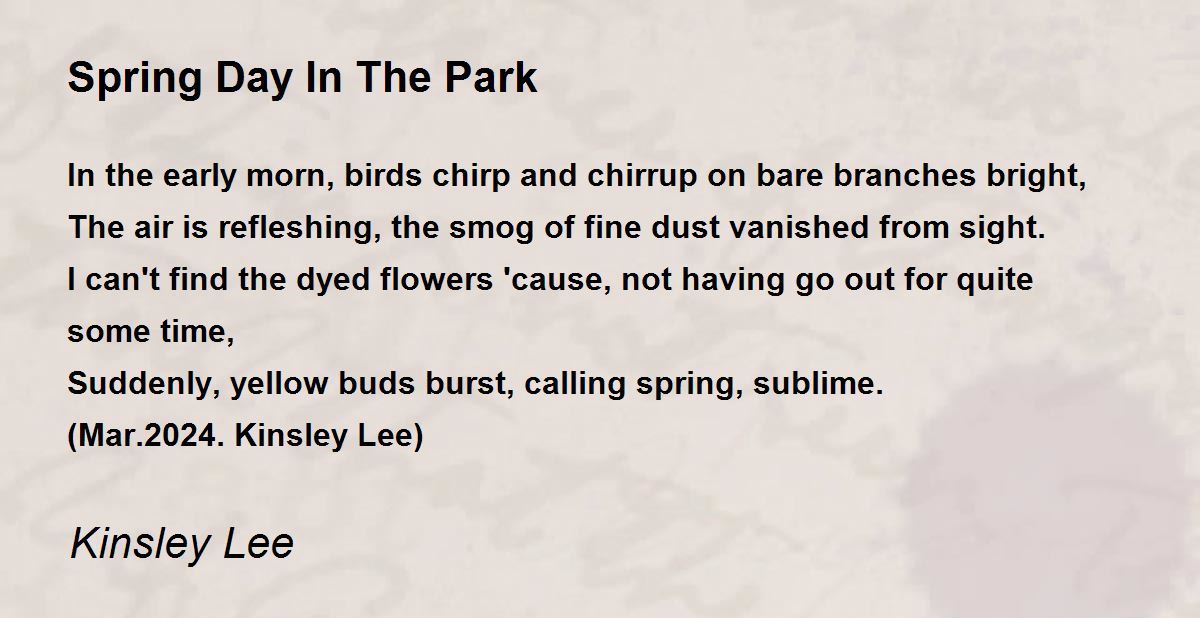 Spring Day In The Park

In the early morn, birds chirp and chirrup on bare branches bright,
The air is refleshing, the smog of fine dust vanished from sight.
I can't find the dyed flowers 'cause, not having go out for quite some time,
Suddenly, yellow buds burst, calling spring, sublime.
(Mar.2024. Kinsley Lee)

Kinsley Lee